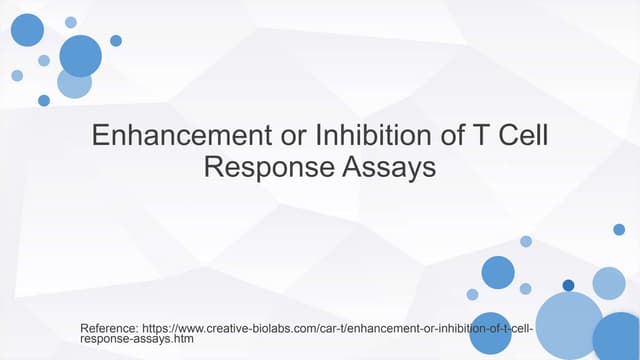 Enhancement or Inhibition of T Cell Response Assays

Reference: https://www.creative-biolabs.com/car-t/enhancement-or-inhibition-of-t-cell-response-assays.htm